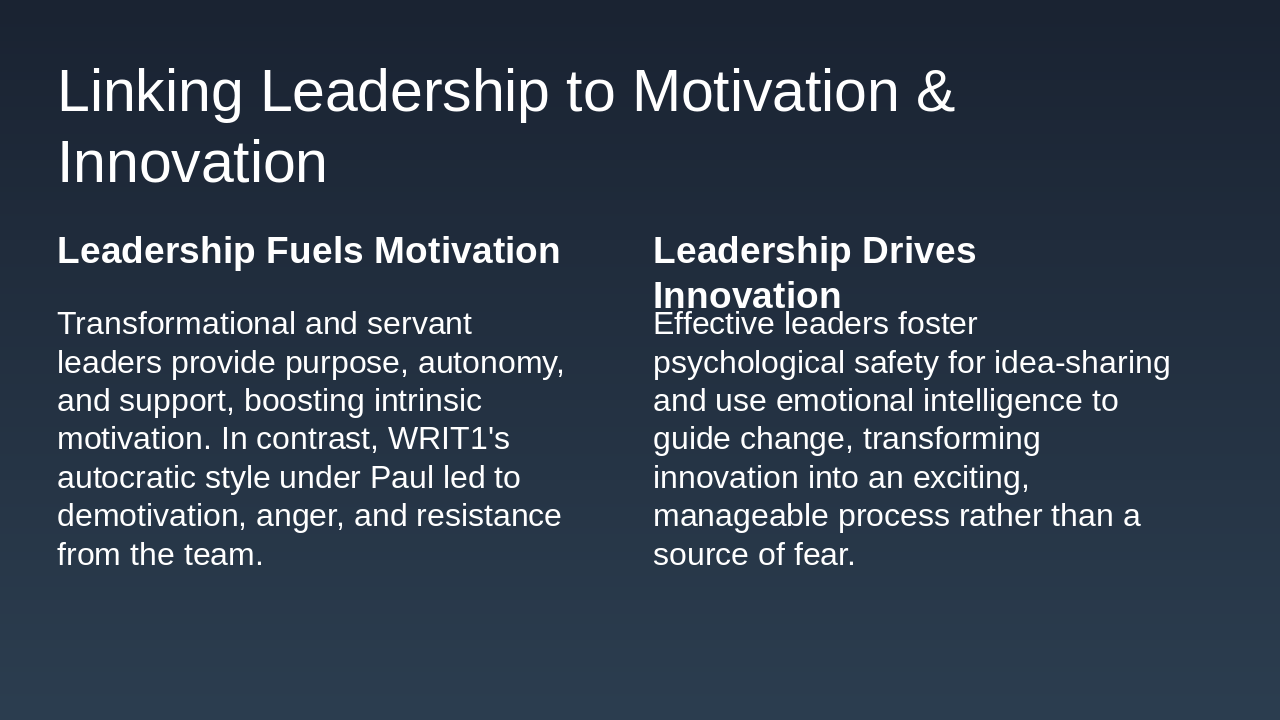 Linking Leadership to Motivation & Innovation

Leadership Fuels Motivation

Transformational and servant leaders provide purpose, autonomy, and support, boosting intrinsic motivation. In contrast, WRIT1's autocratic style under Paul led to demotivation, anger, and resistance from the team.

Leadership Drives Innovation

Effective leaders foster psychological safety for idea-sharing and use emotional intelligence to guide change, transforming innovation into an exciting, manageable process rather than a source of fear.